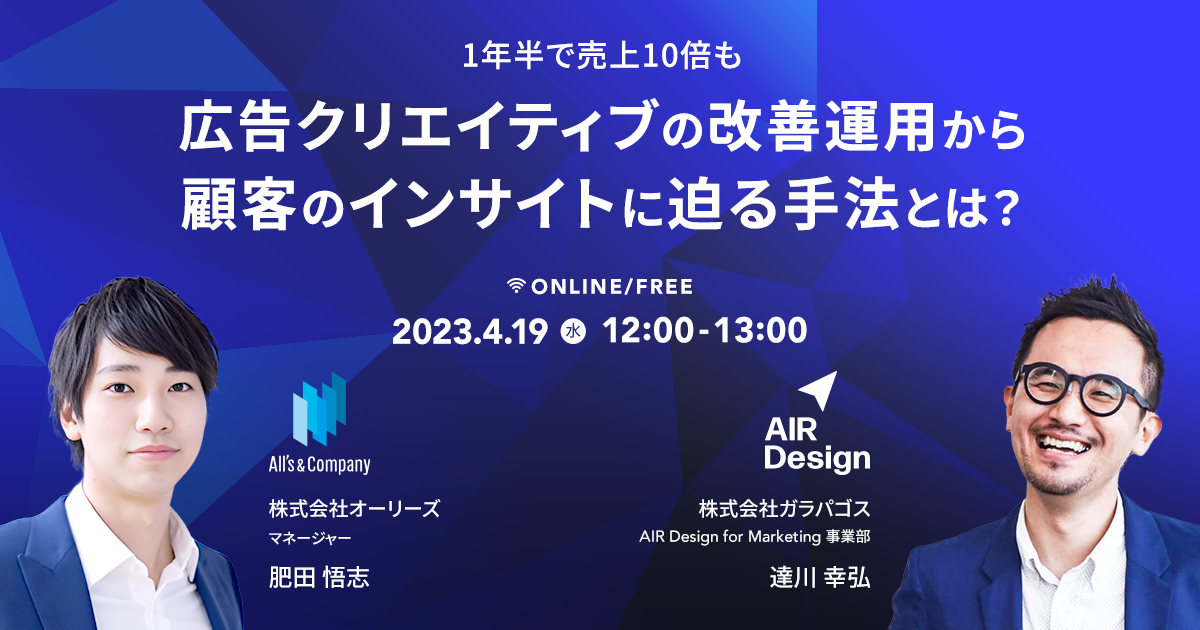 1年半で売上10倍も

広告クリエイティブの改善運用から顧客のインサイトに迫る手法とは？

ONLINE/FREE

2023.4.19 水 12:00-13:00

All's & Company

株式会社オーリーズ
マネージャー
肥田 悟志

AIR Design

株式会社ガラパゴス
AIR Design for Marketing 事業部
達川 幸弘